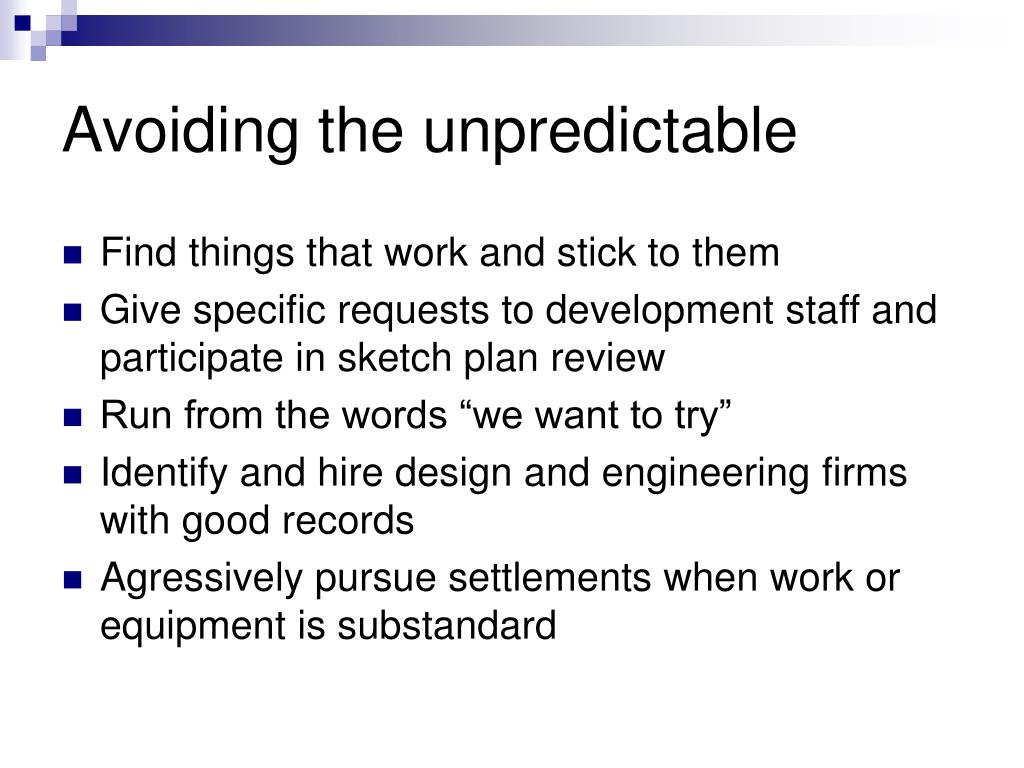 Avoiding the unpredictable

- Find things that work and stick to them
- Give specific requests to development staff and participate in sketch plan review
- Run from the words “we want to try”
- Identify and hire design and engineering firms with good records
- Agressively pursue settlements when work or equipment is substandard